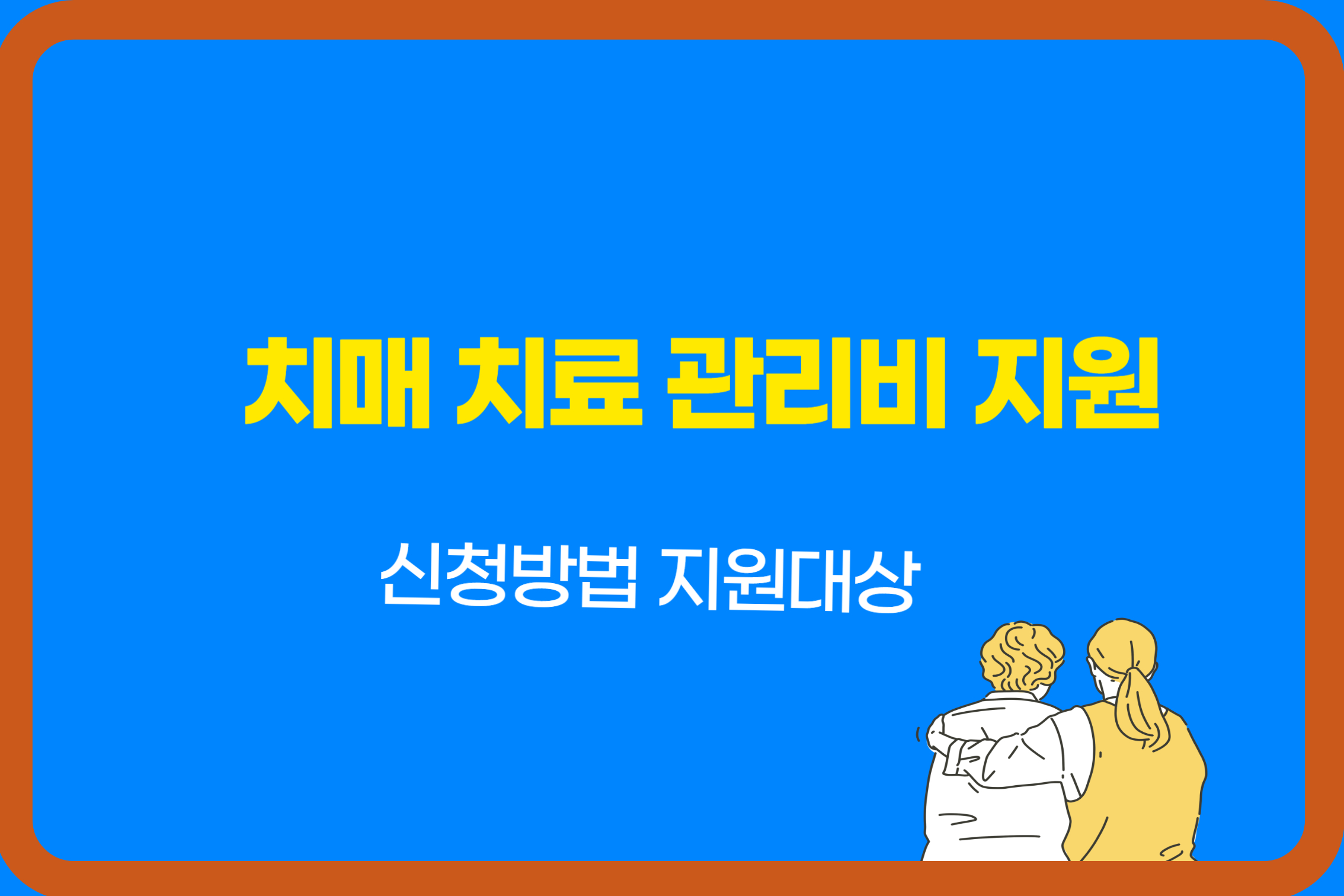 치매 치료 관리비 지원

신청방법 지원대상